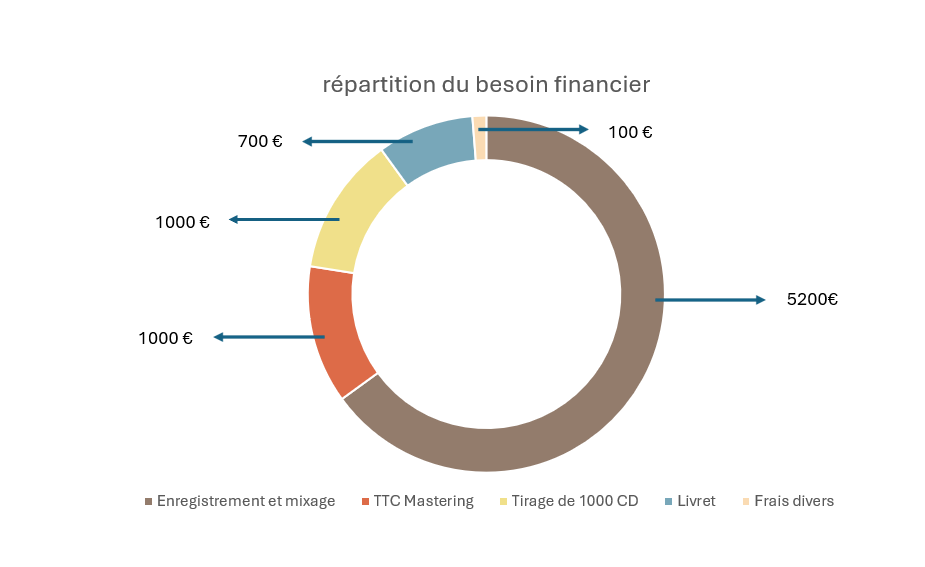 répartition du besoin financier

700 €

100 €

1000 €

5200€

1000 €

Enregistrement et mixage
TTC Mastering
Tirage de 1000 CD
Livret
Frais divers